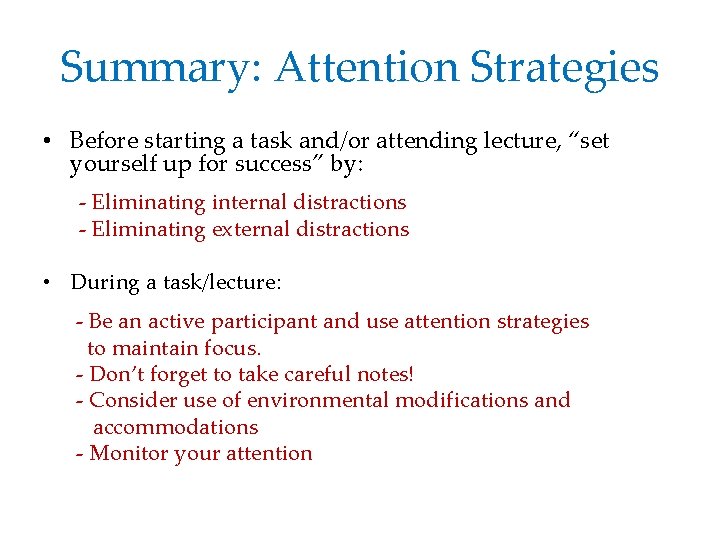 Summary: Attention Strategies

• Before starting a task and/or attending lecture, “set yourself up for success” by:

- Eliminating internal distractions
- Eliminating external distractions

• During a task/lecture:

- Be an active participant and use attention strategies to maintain focus.
- Don’t forget to take careful notes!
- Consider use of environmental modifications and accommodations
- Monitor your attention